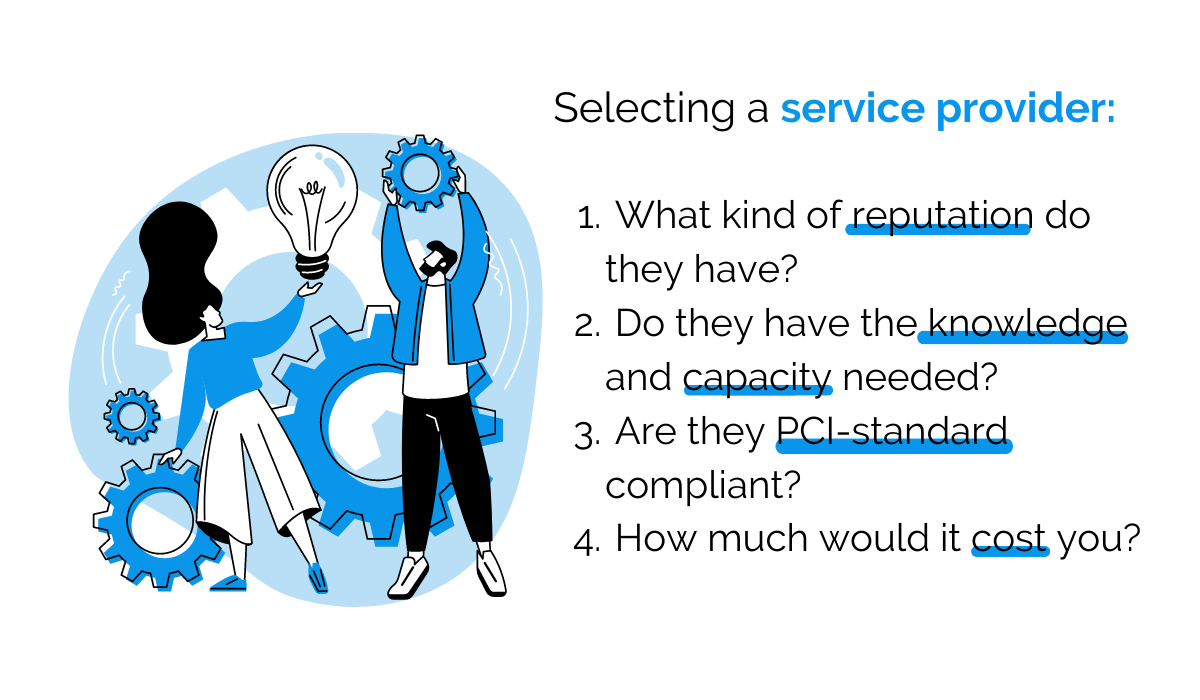 Selecting a service provider:

1. What kind of reputation do they have?
2. Do they have the knowledge and capacity needed?
3. Are they PCI-standard compliant?
4. How much would it cost you?